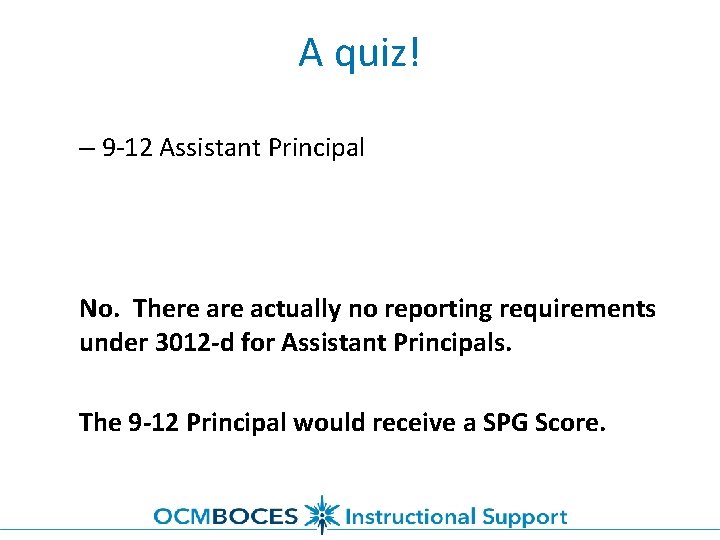 A quiz!

– 9-12 Assistant Principal

No. There are actually no reporting requirements under 3012-d for Assistant Principals.

The 9-12 Principal would receive a SPG Score.

OCMBOCES Instructional Support